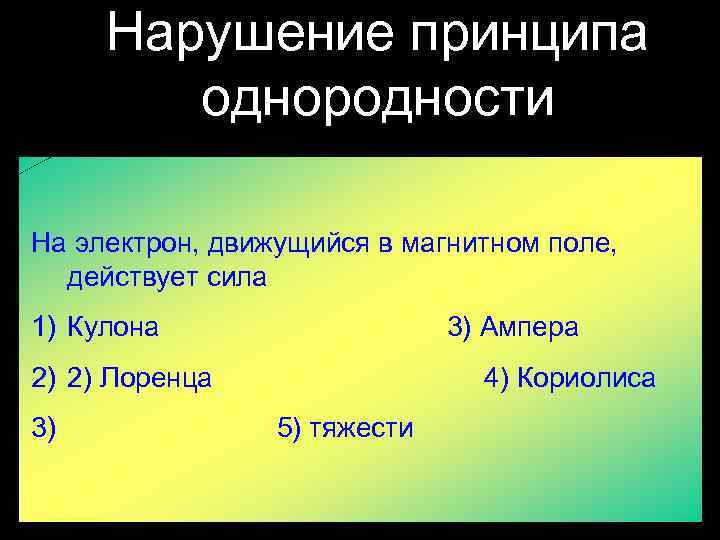 Нарушение принципа однородности

На электрон, движущийся в магнитном поле, действует сила

1) Кулона 3) Ампера

2) 2) Лоренца 4) Кориолиса

3) 5) тяжести